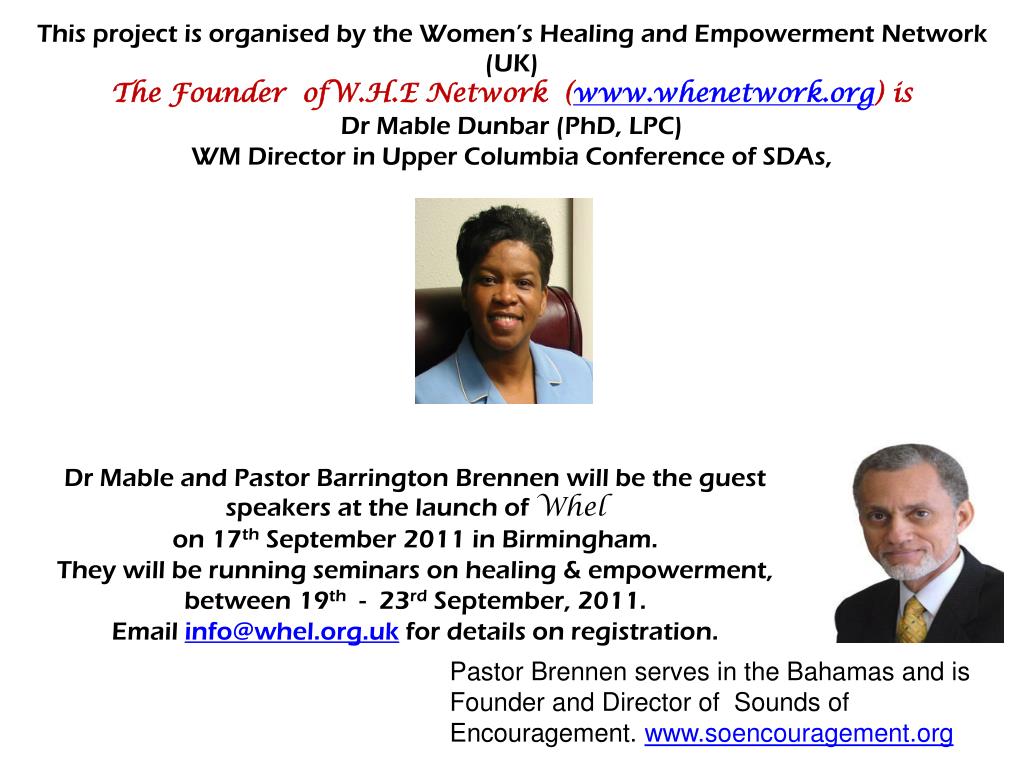 This project is organised by the Women's Healing and Empowerment Network (UK)
The Founder of W.H.E Network (www.whenetwork.org) is
Dr Mable Dunbar (PhD, LPC)
WM Director in Upper Columbia Conference of SDAs,

Dr Mable and Pastor Barrington Brennen will be the guest speakers at the launch of Whel
on 17$^{th}$ September 2011 in Birmingham.
They will be running seminars on healing & empowerment, between 19$^{th}$ - 23$^{rd}$ September, 2011.
Email info@whel.org.uk for details on registration.

Pastor Brennen serves in the Bahamas and is Founder and Director of Sounds of Encouragement. www.soencouragement.org